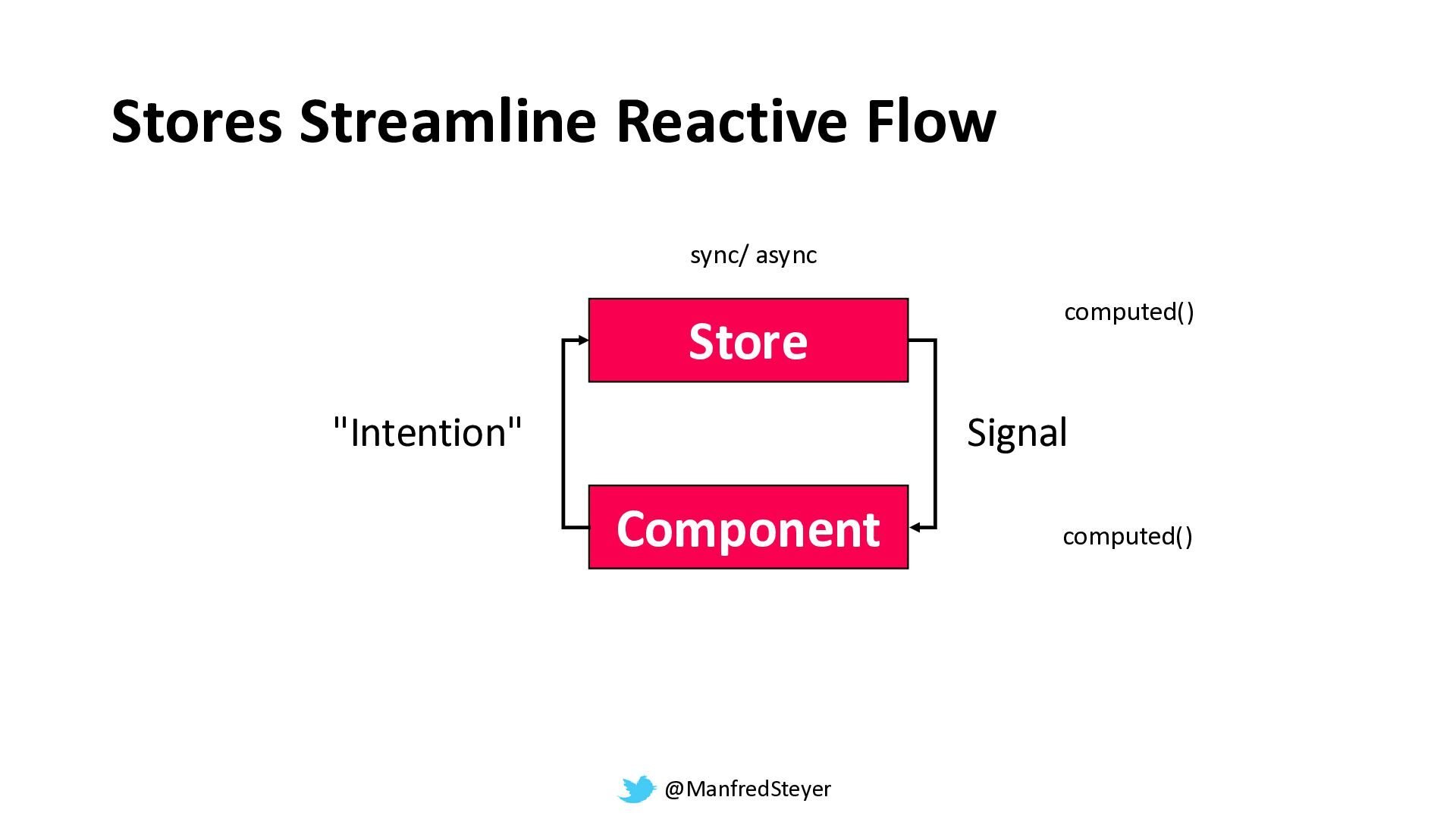 Stores Streamline Reactive Flow

sync/ async

Store

computed()

"Intention"

Signal

Component

computed()

@ManfredSteyer